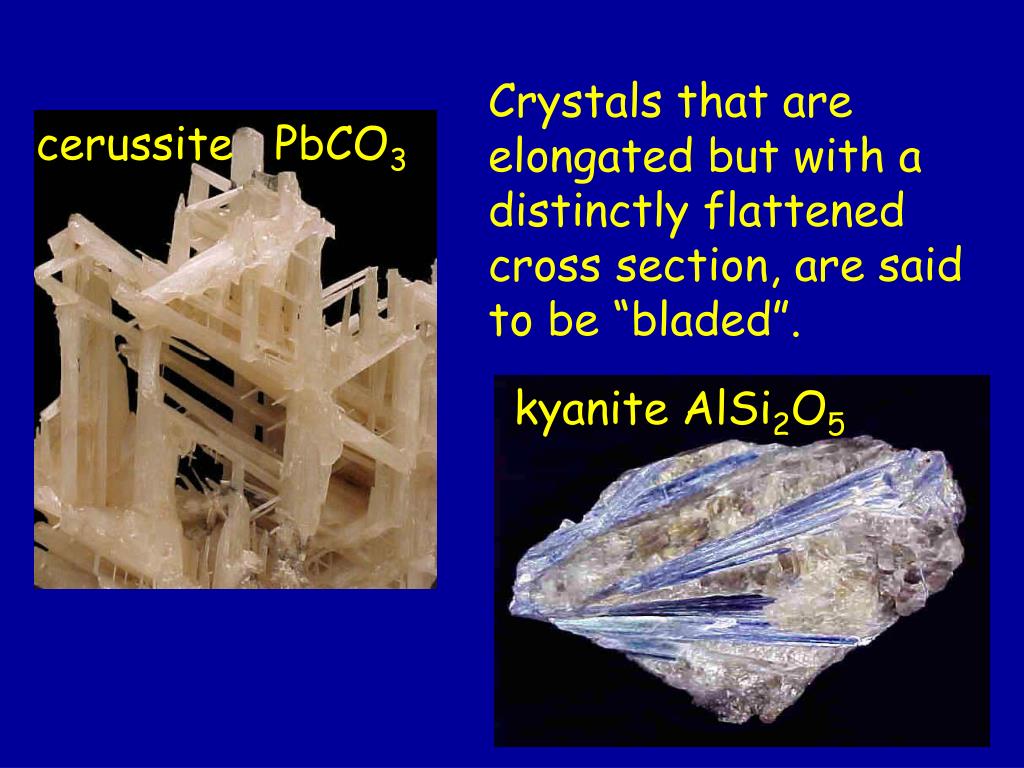 cerussite $PbCO_3$

Crystals that are elongated but with a distinctly flattened cross section, are said to be “bladed”.

kyanite $AlSi_2O_5$